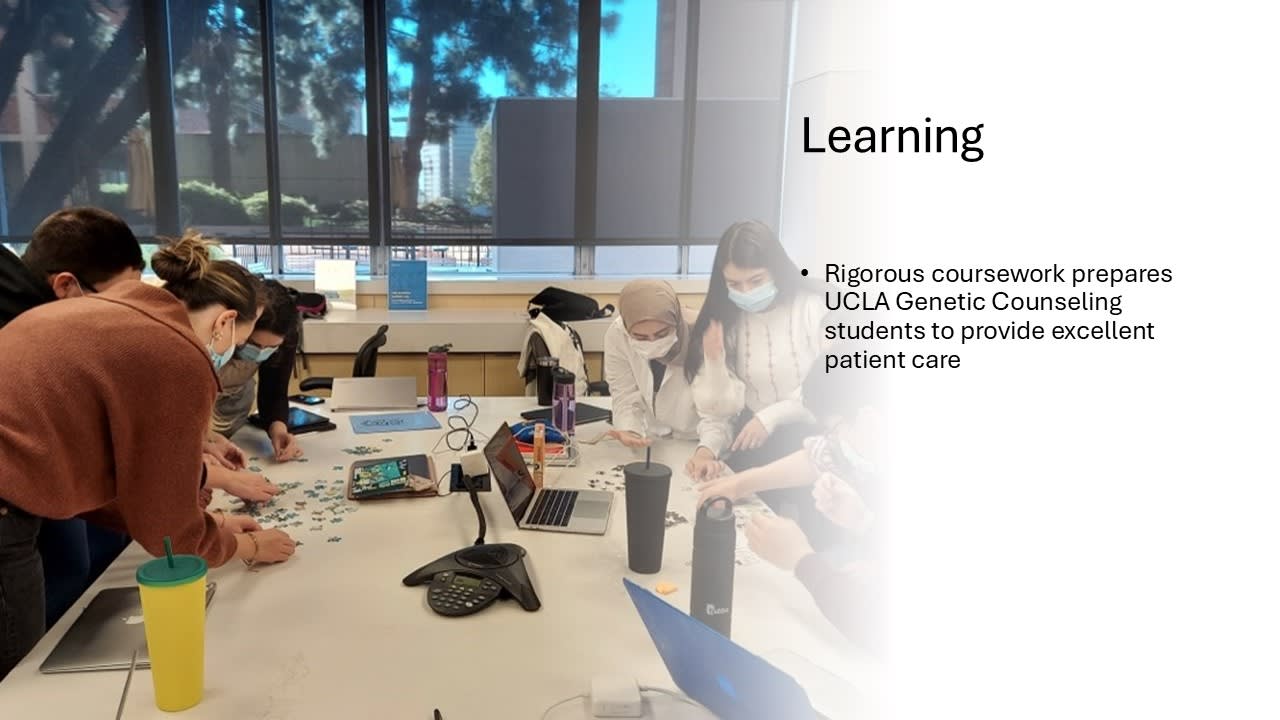 Learning

• Rigorous coursework prepares UCLA Genetic Counseling students to provide excellent patient care